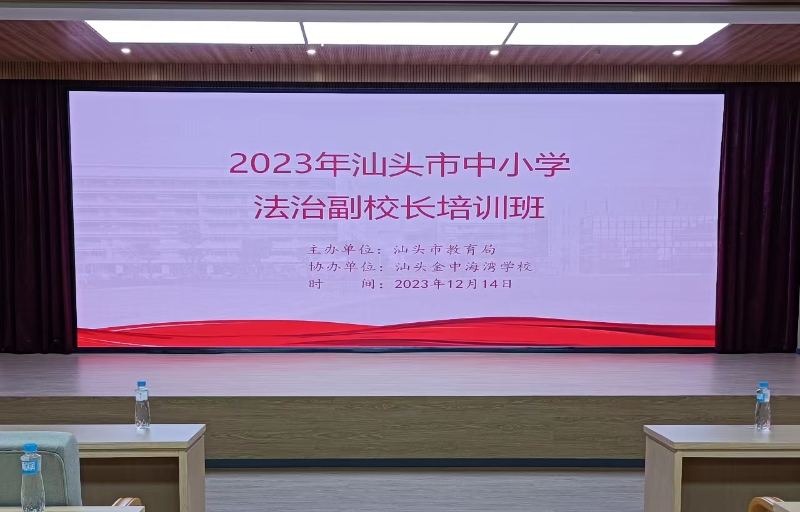 2023年汕头市中小学
法治副校长培训班

主办单位：汕头市教育局
协办单位：汕头金中海湾学校
时　　间：2023年12月14日